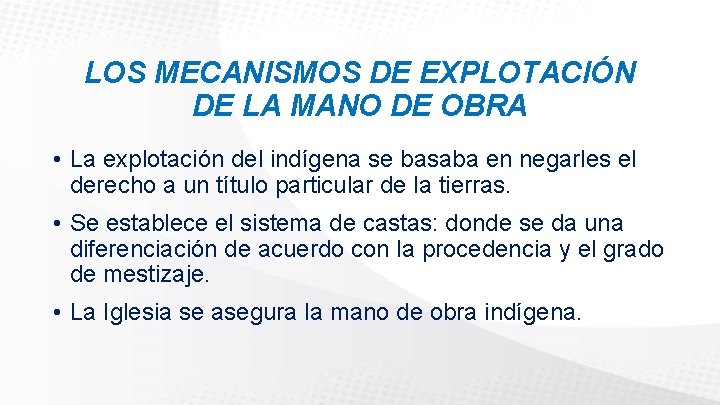 LOS MECANISMOS DE EXPLOTACIÓN DE LA MANO DE OBRA

• La explotación del indígena se basaba en negarles el derecho a un título particular de la tierras.

• Se establece el sistema de castas: donde se da una diferenciación de acuerdo con la procedencia y el grado de mestizaje.

• La Iglesia se asegura la mano de obra indígena.